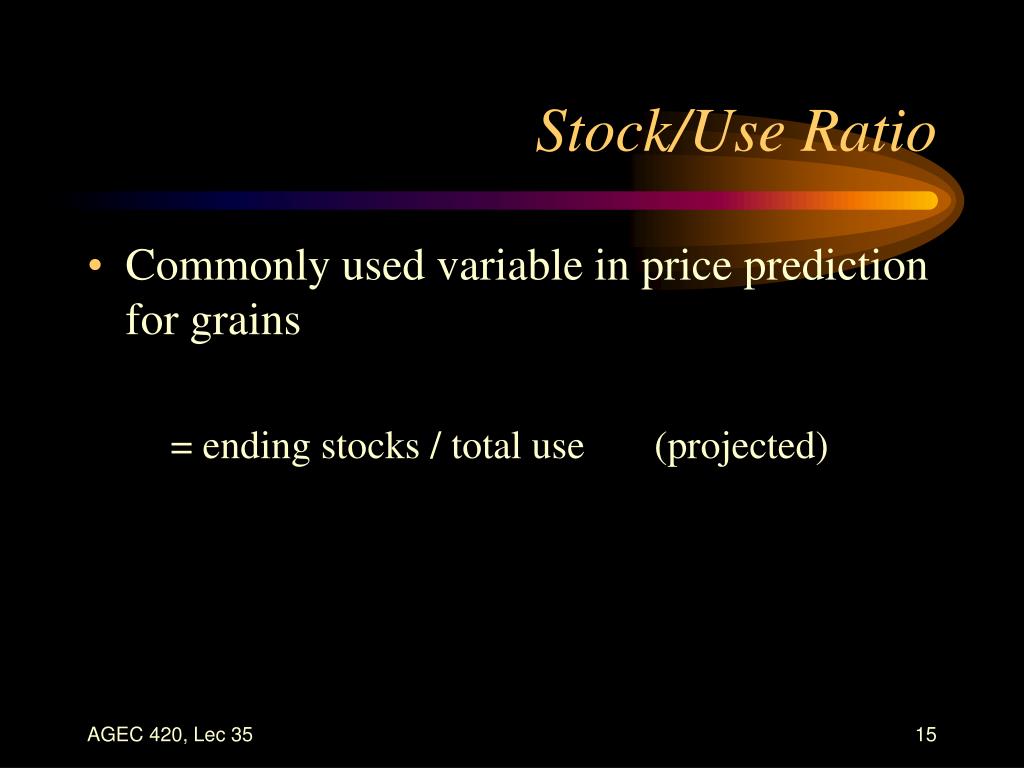 Stock/Use Ratio

• Commonly used variable in price prediction for grains

= ending stocks / total use (projected)

AGEC 420, Lec 35

15